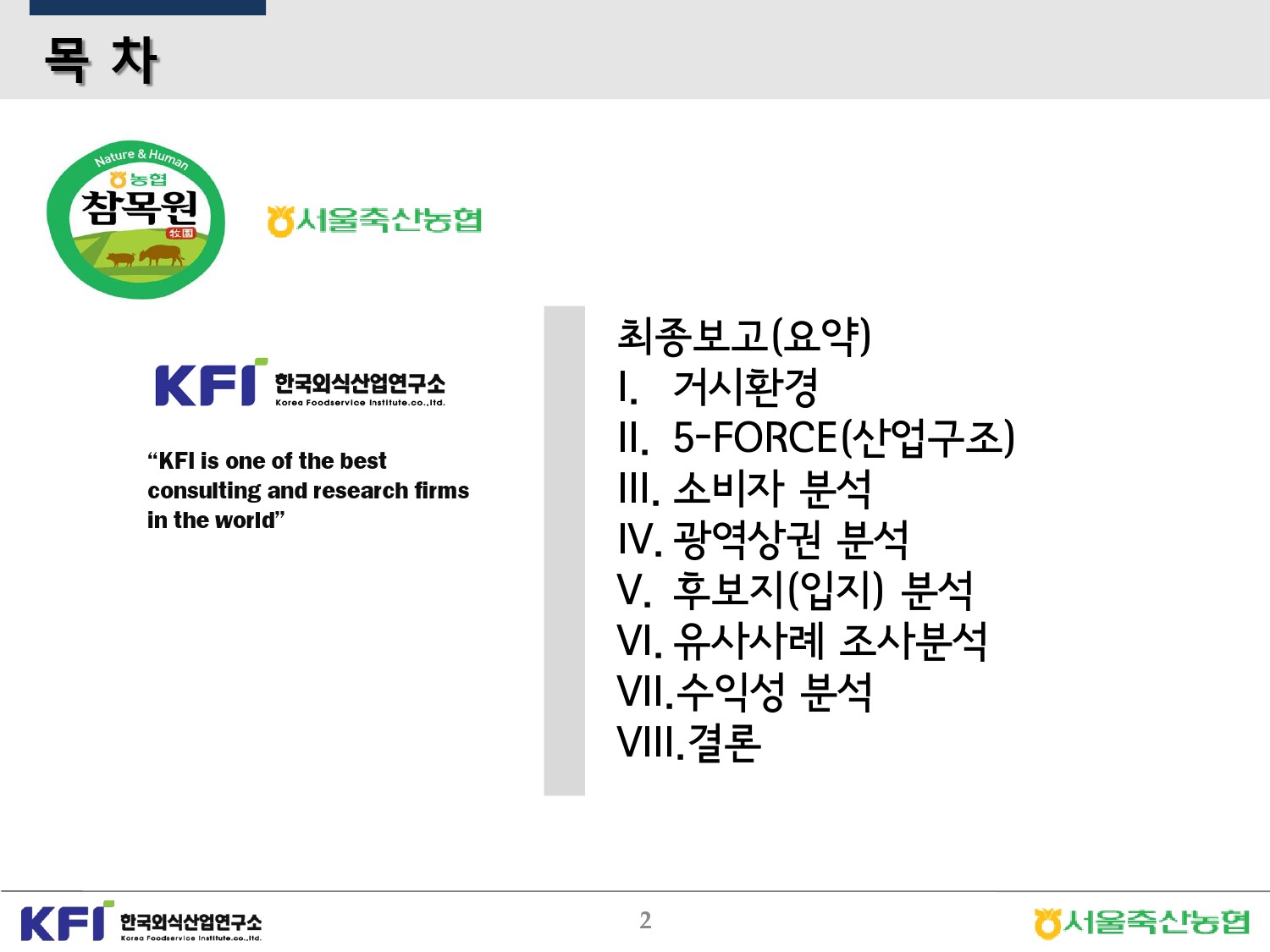 목 차

Nature & Human
농협
참목원
牧園

서울축산농협

KFI 한국외식산업연구소
Korea Foodservice Institute.co.,ltd.

“KFI is one of the best consulting and research firms in the world”

최종보고(요약)
I. 거시환경
II. 5-FORCE(산업구조)
III. 소비자 분석
IV. 광역상권 분석
V. 후보지(입지) 분석
VI. 유사사례 조사분석
VII.수익성 분석
VIII.결론

KFI 한국외식산업연구소
Korea Foodservice Institute.co.,ltd.

2

서울축산농협